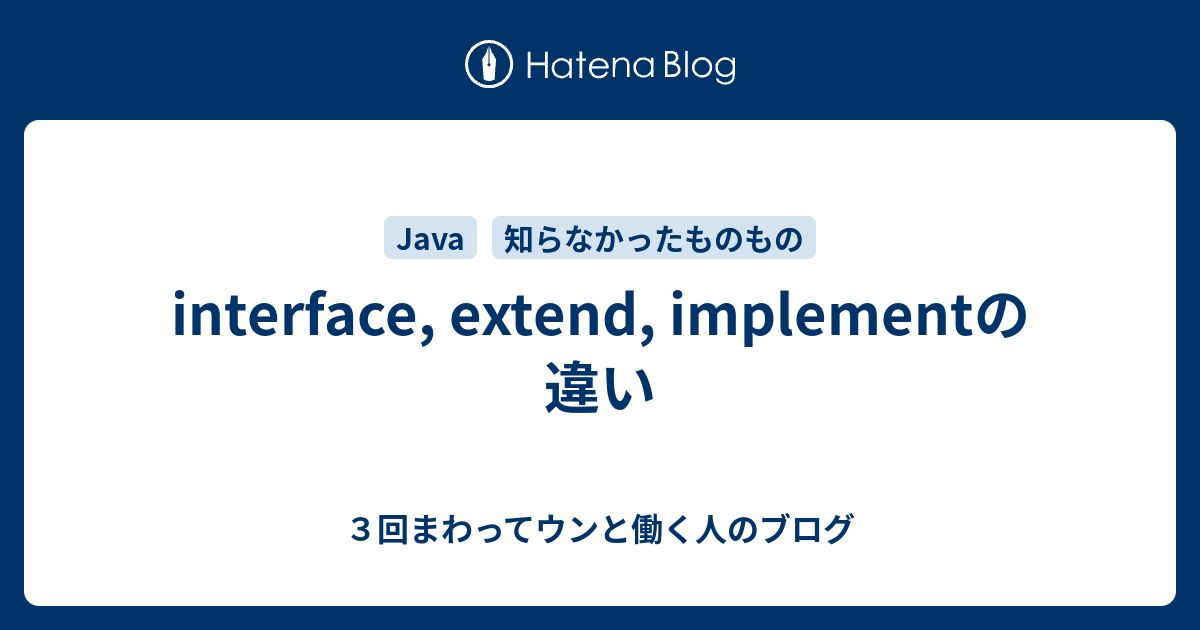 Hatena Blog

Java 知らなかったものもの

interface, extend, implementの違い

３回まわってウンと働く人のブログ